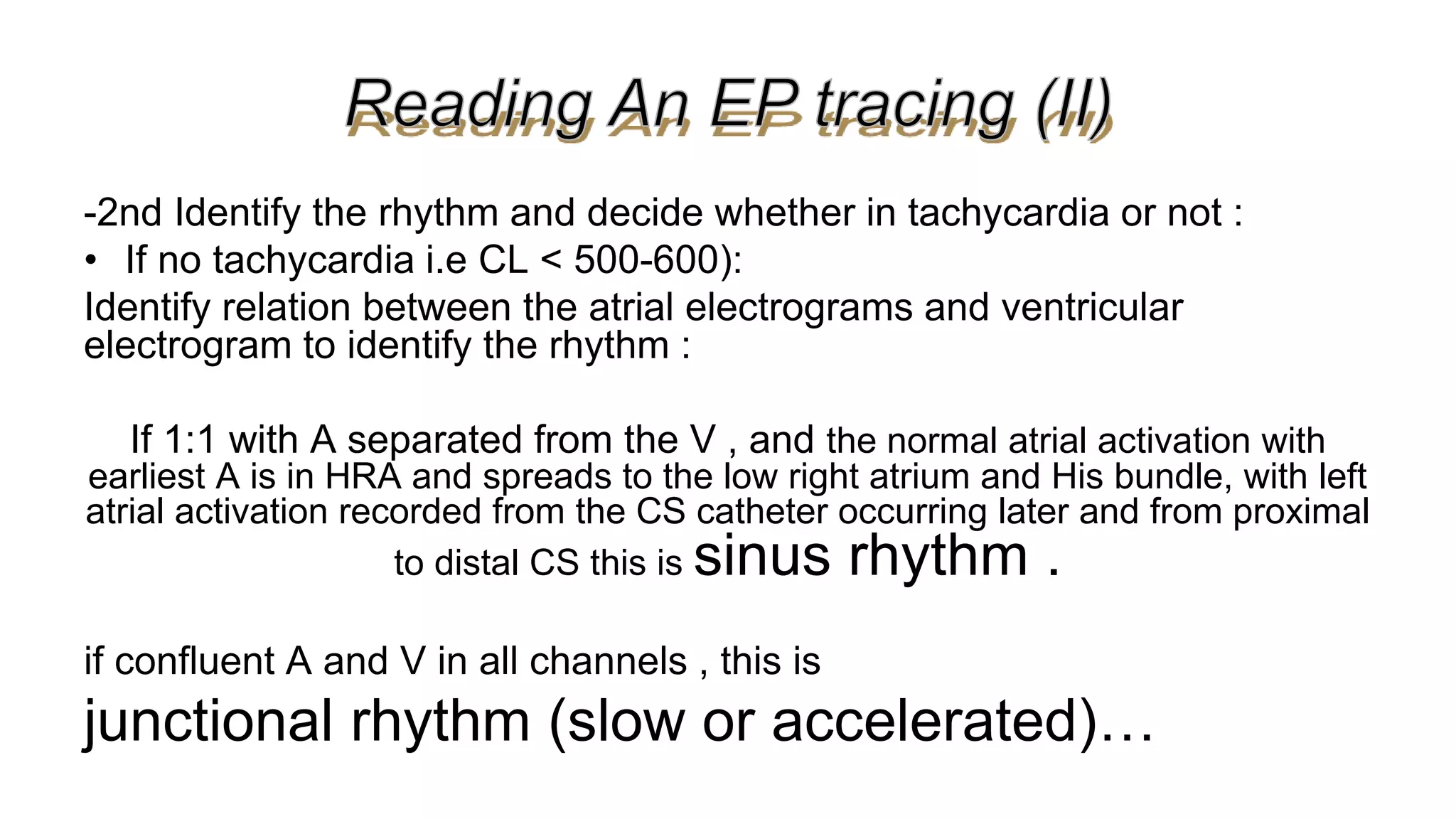 Reading An EP tracing (II)

-2nd Identify the rhythm and decide whether in tachycardia or not :

• If no tachycardia i.e CL < 500-600):

Identify relation between the atrial electrograms and ventricular electrogram to identify the rhythm :

If 1:1 with A separated from the V , and the normal atrial activation with earliest A is in HRA and spreads to the low right atrium and His bundle, with left atrial activation recorded from the CS catheter occurring later and from proximal to distal CS this is sinus rhythm .

if confluent A and V in all channels , this is

junctional rhythm (slow or accelerated)…